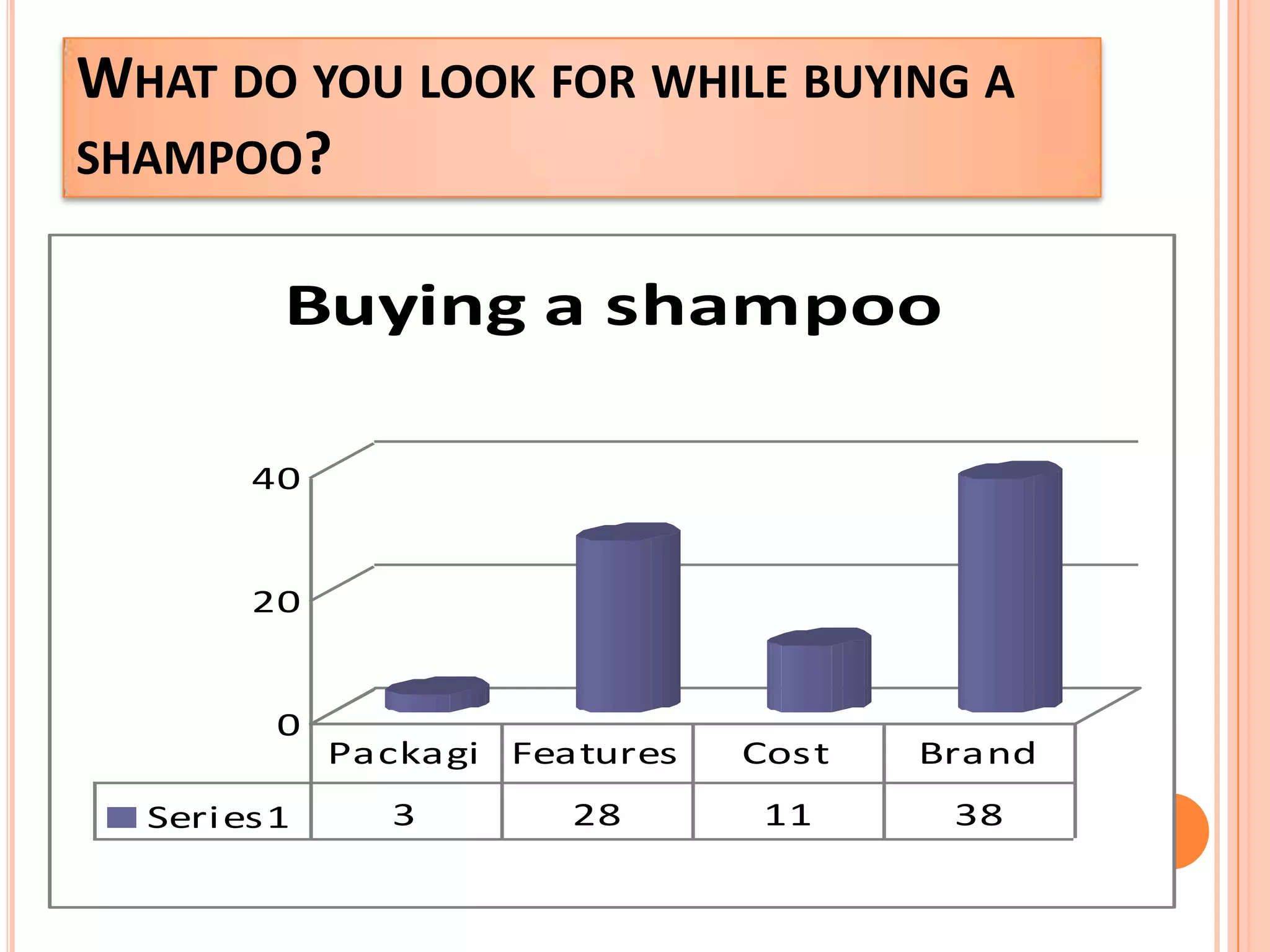 WHAT DO YOU LOOK FOR WHILE BUYING A SHAMPOO?

Buying a shampoo

40
20
0

| | Packagi | Features | Cost | Brand |
|---|---|---|---|---|
| Series1 | 3 | 28 | 11 | 38 |